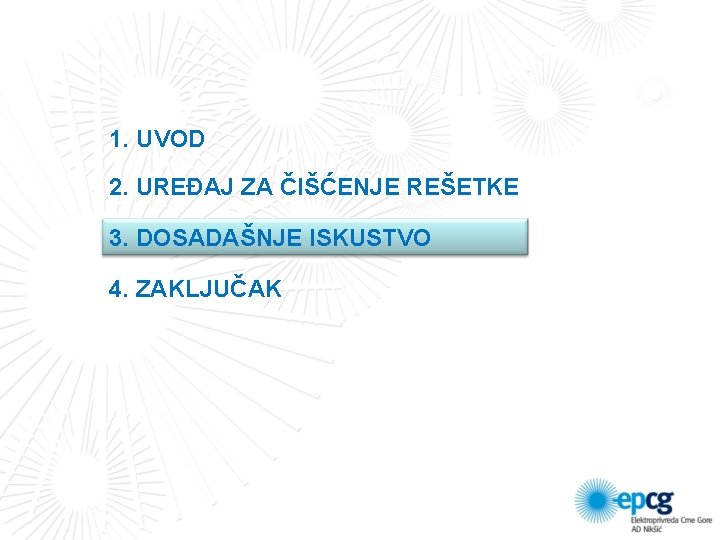 1. UVOD

2. UREĐAJ ZA ČIŠĆENJE REŠETKE

3. DOSADAŠNJE ISKUSTVO

4. ZAKLJUČAK

epcg
Elektroprivreda Crne Gore
AD Nikšić